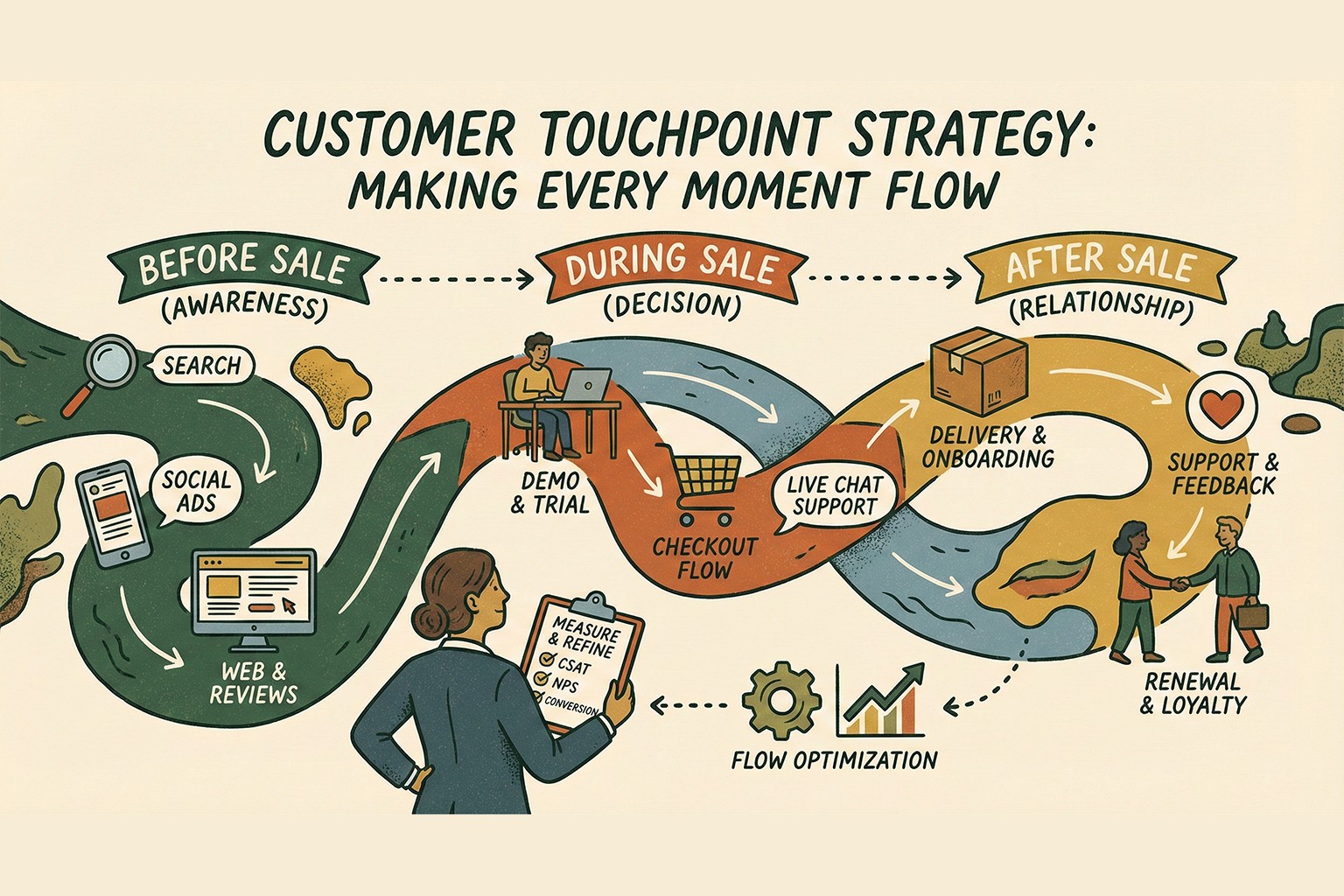 CUSTOMER TOUCHPOINT STRATEGY: MAKING EVERY MOMENT FLOW

BEFORE SALE
(AWARENESS)

DURING SALE
(DECISION)

AFTER SALE
(RELATIONSHIP)

SEARCH

SOCIAL ADS

WEB & REVIEWS

DEMO & TRIAL

CHECKOUT FLOW

LIVE CHAT SUPPORT

DELIVERY & ONBOARDING

SUPPORT & FEEDBACK

RENEWAL & LOYALTY

MEASURE & REFINE
CSAT
NPS
CONVERSION

FLOW OPTIMIZATION